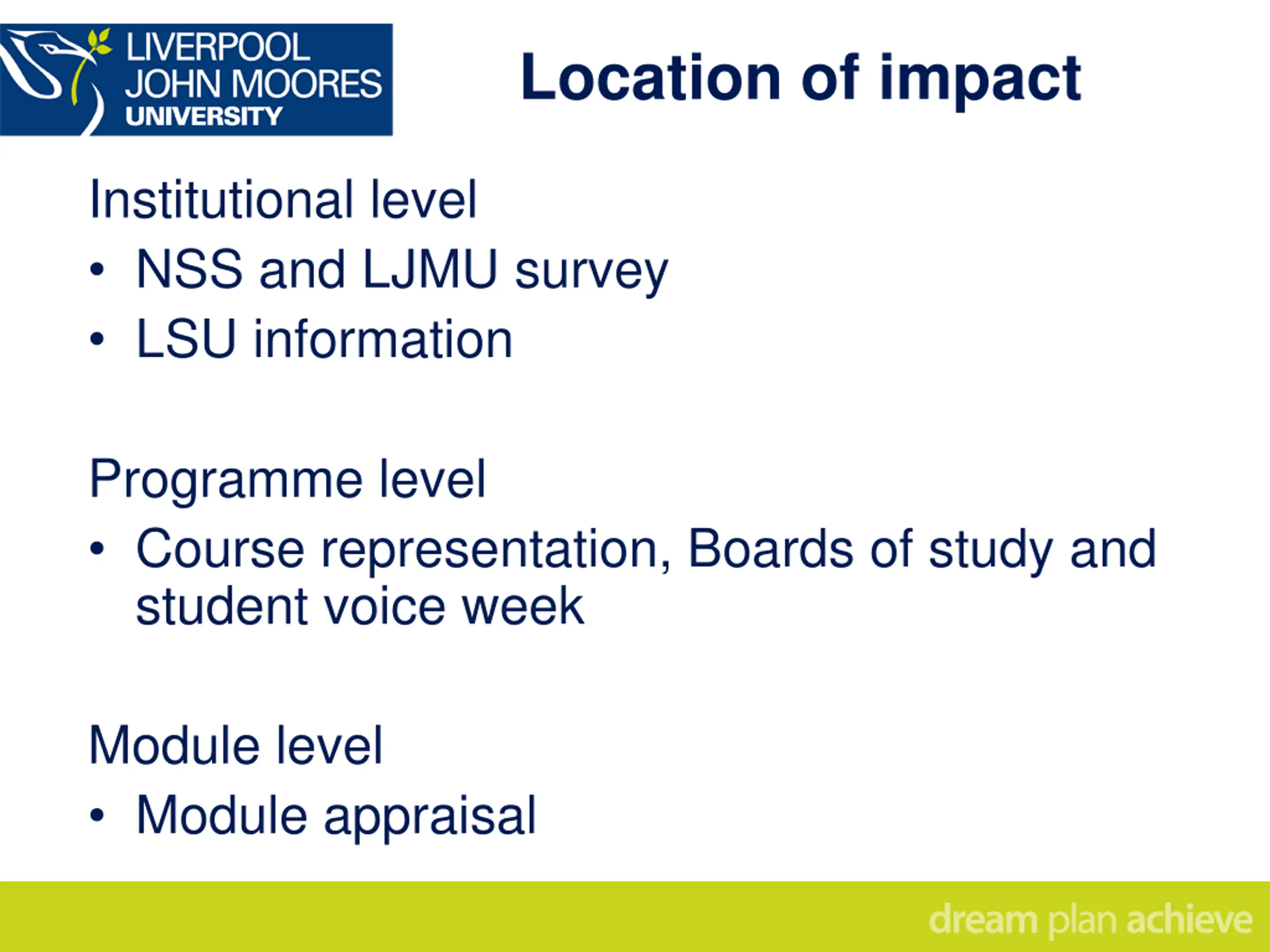 LIVERPOOL
JOHN MOORES
UNIVERSITY

Location of impact

Institutional level
• NSS and LJMU survey
• LSU information

Programme level
• Course representation, Boards of study and student voice week

Module level
• Module appraisal

dream plan achieve